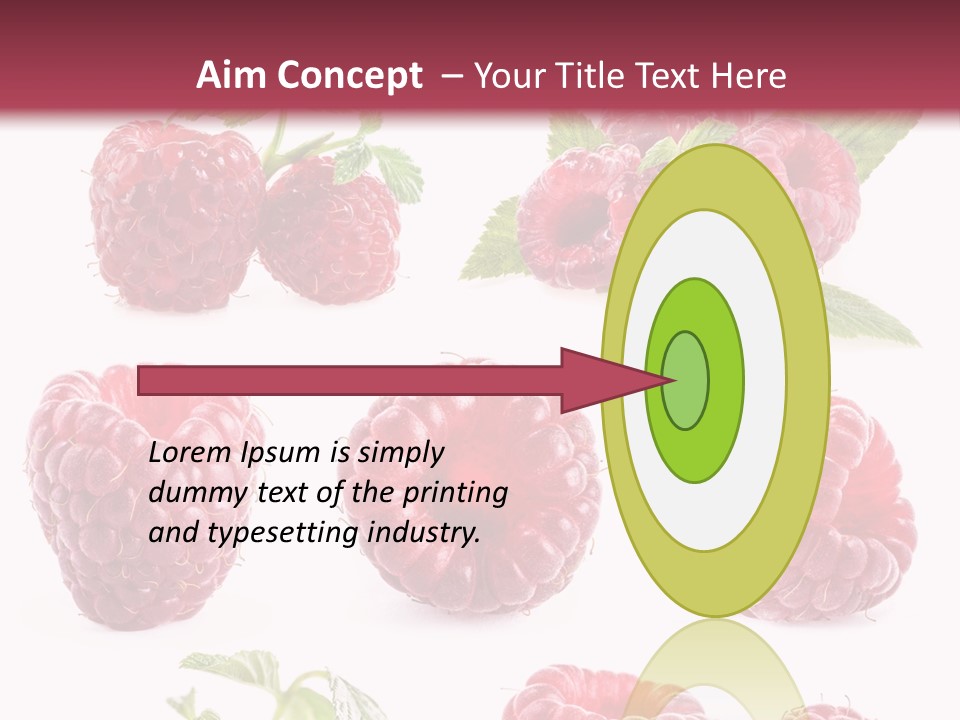 Aim Concept – Your Title Text Here

Lorem Ipsum is simply dummy text of the printing and typesetting industry.